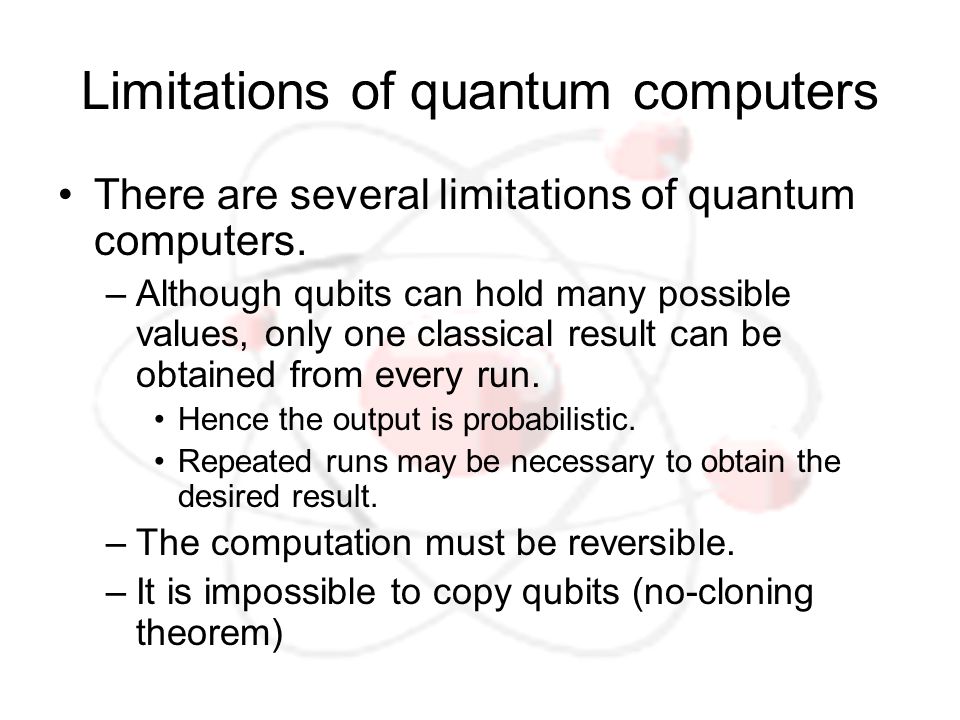 Limitations of quantum computers

• There are several limitations of quantum computers.

– Although qubits can hold many possible values, only one classical result can be obtained from every run.

• Hence the output is probabilistic.

• Repeated runs may be necessary to obtain the desired result.

– The computation must be reversible.

– It is impossible to copy qubits (no-cloning theorem)